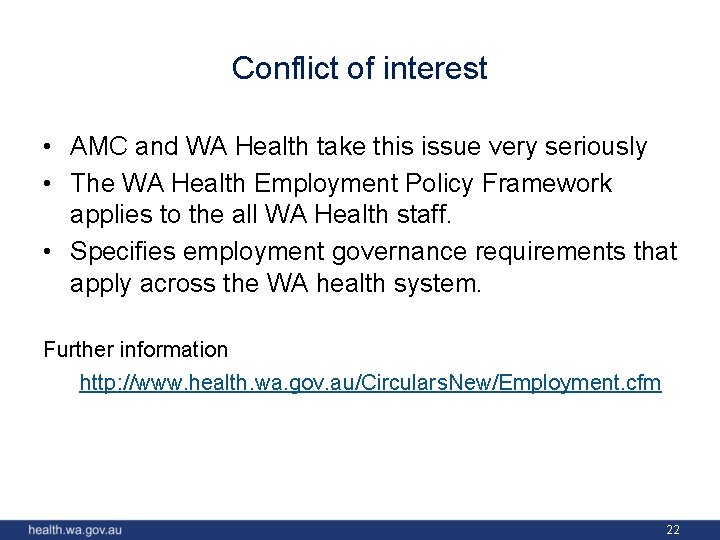 Conflict of interest

• AMC and WA Health take this issue very seriously
• The WA Health Employment Policy Framework applies to the all WA Health staff.
• Specifies employment governance requirements that apply across the WA health system.

Further information
http://www.health.wa.gov.au/CircularsNew/Employment.cfm

health.wa.gov.au
22